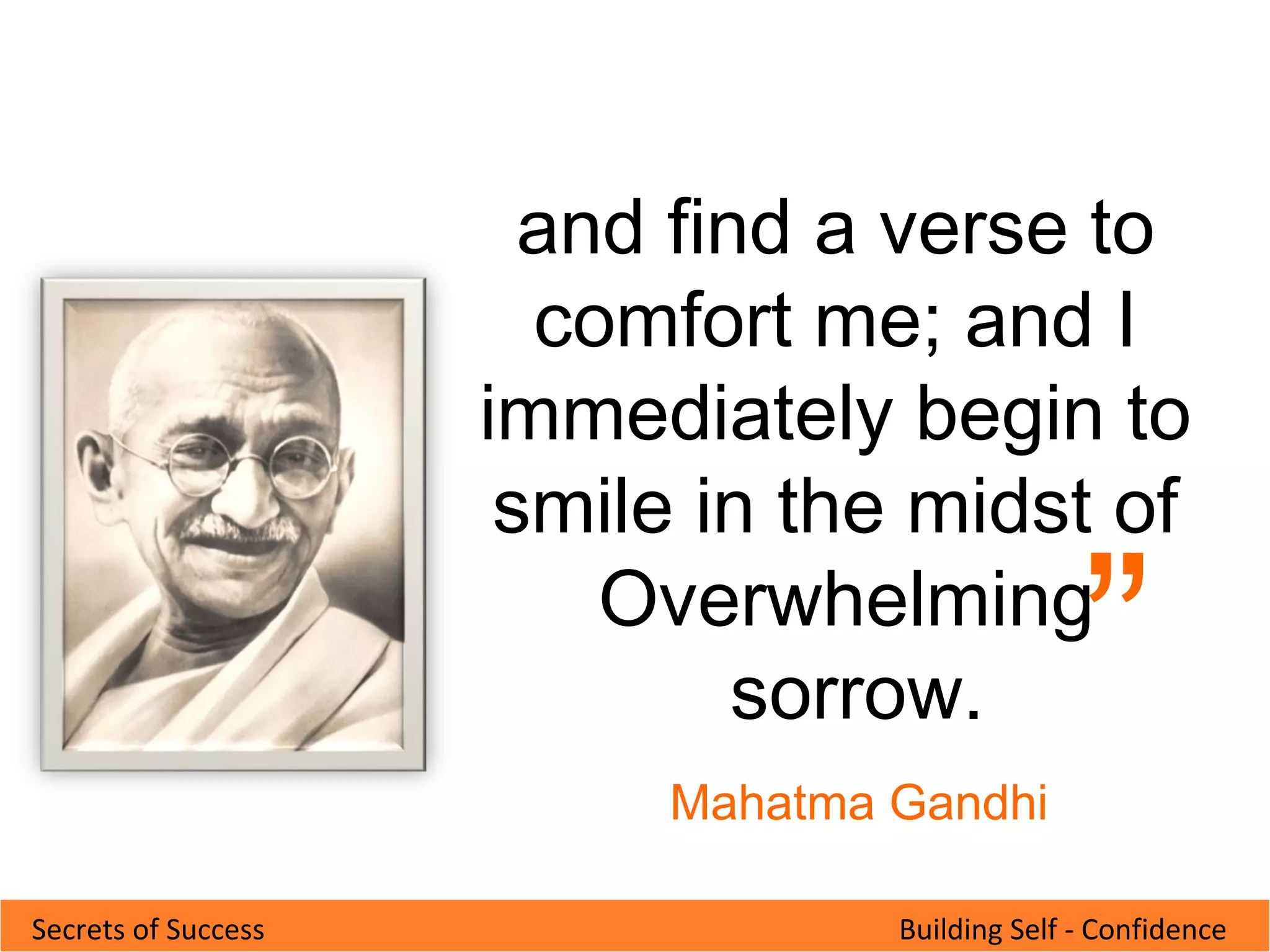 and find a verse to comfort me; and I immediately begin to smile in the midst of Overwhelming” sorrow.

Mahatma Gandhi

Secrets of Success

Building Self - Confidence